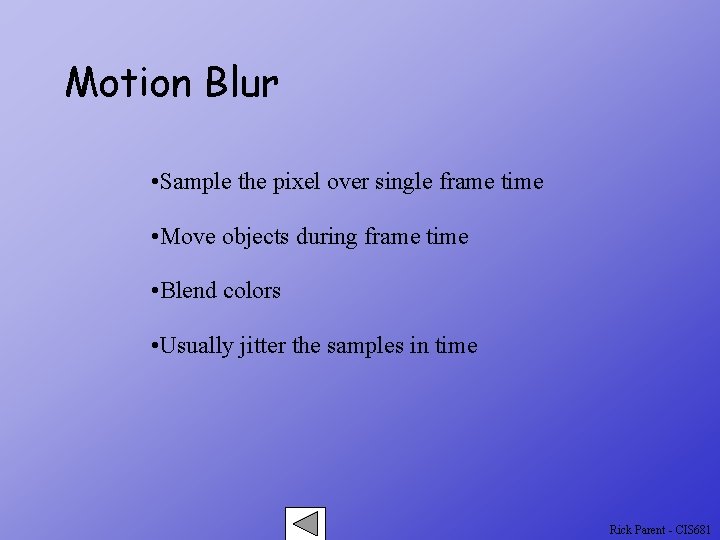 Motion Blur

•Sample the pixel over single frame time

•Move objects during frame time

•Blend colors

•Usually jitter the samples in time

Rick Parent - CIS681